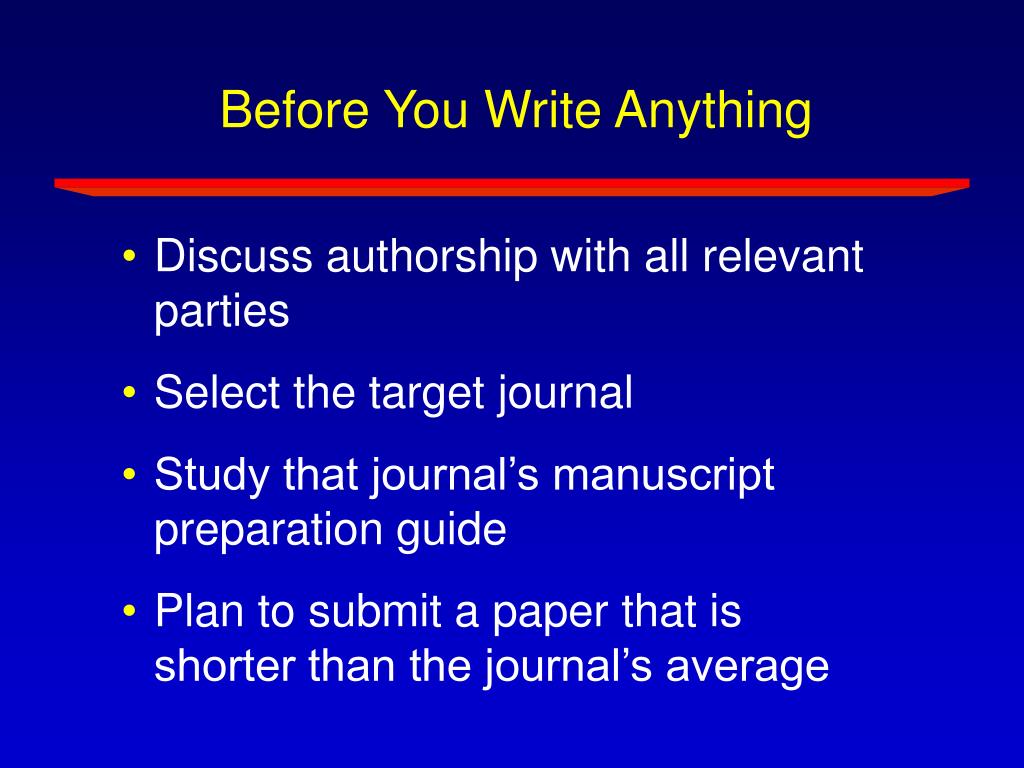 Before You Write Anything

• Discuss authorship with all relevant parties

• Select the target journal

• Study that journal’s manuscript preparation guide

• Plan to submit a paper that is shorter than the journal’s average